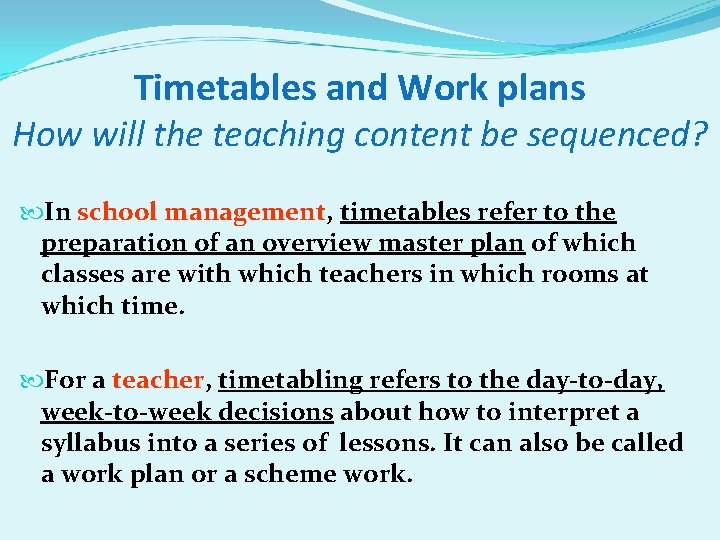 Timetables and Work plans
How will the teaching content be sequenced?

In school management, timetables refer to the preparation of an overview master plan of which classes are with which teachers in which rooms at which time.

For a teacher, timetabling refers to the day-to-day, week-to-week decisions about how to interpret a syllabus into a series of lessons. It can also be called a work plan or a scheme work.